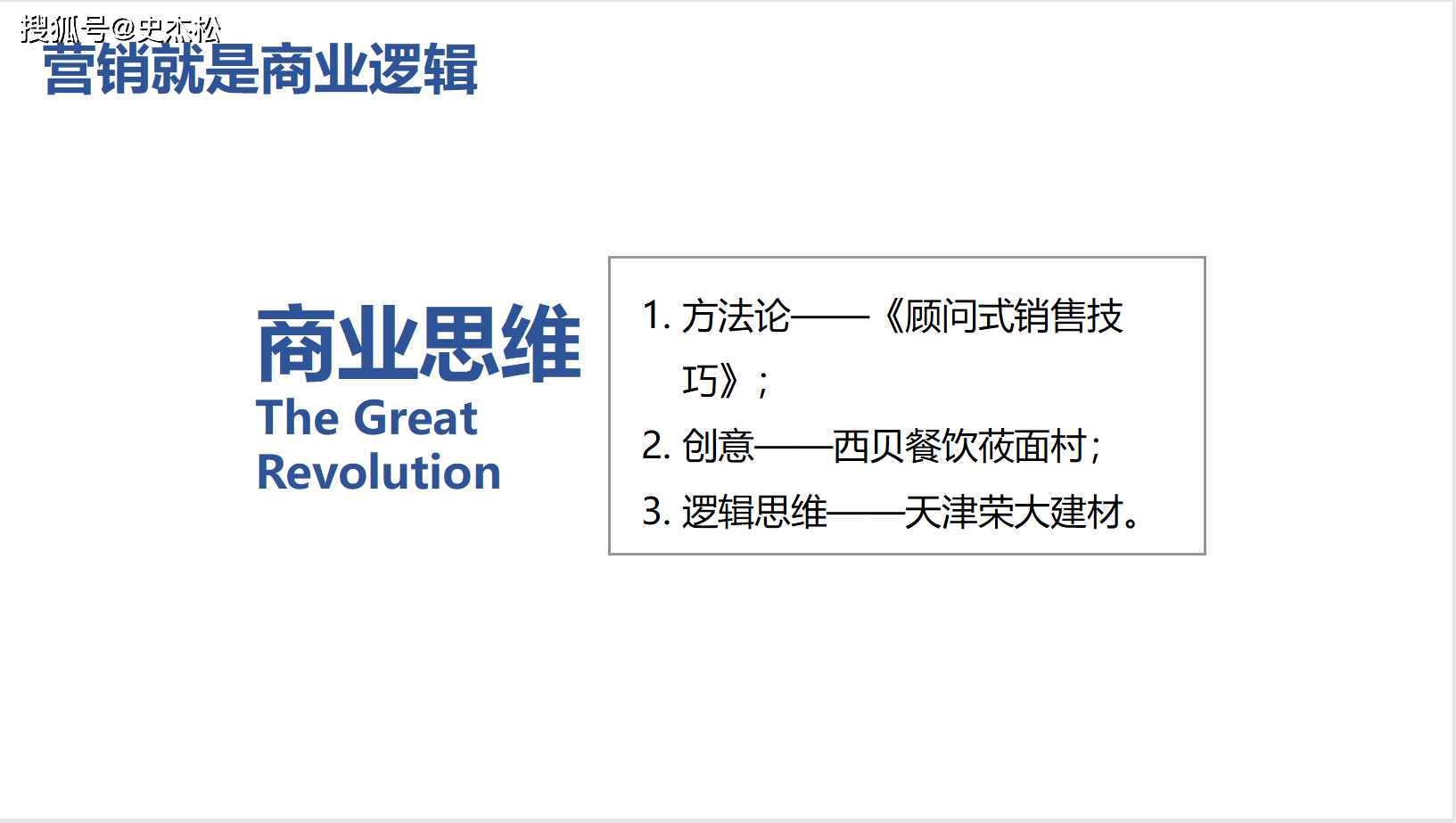 搜狐号@史杰松

营销就是商业逻辑

商业思维
The Great Revolution

1. 方法论——《顾问式销售技巧》；
2. 创意——西贝餐饮莜面村；
3. 逻辑思维——天津荣大建材。